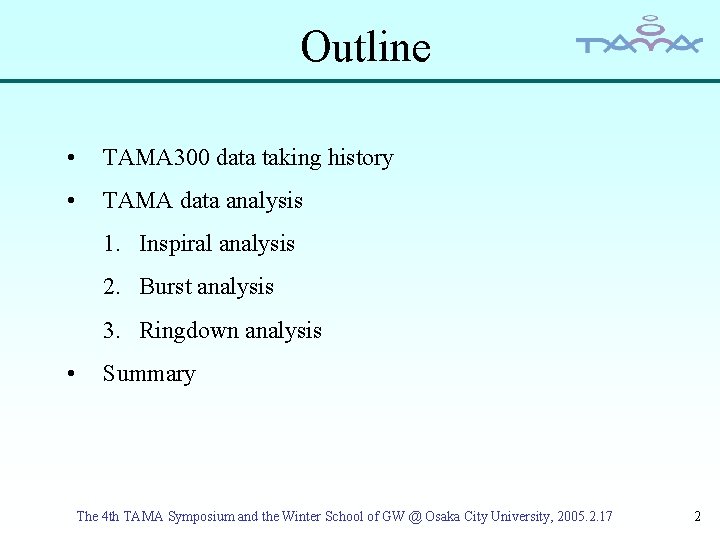 Outline

TAMA

• TAMA300 data taking history
• TAMA data analysis
1. Inspiral analysis
2. Burst analysis
3. Ringdown analysis
• Summary

The 4th TAMA Symposium and the Winter School of GW @ Osaka City University, 2005.2.17

2